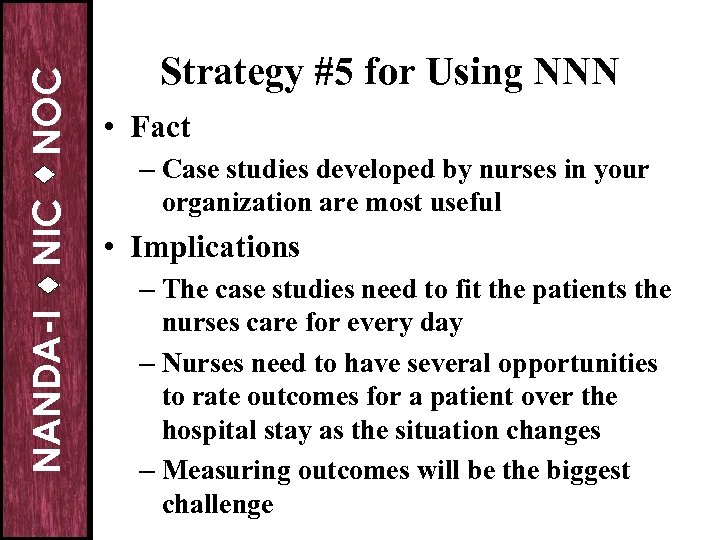 NANDA-I ◆ NIC ◆ NOC

Strategy #5 for Using NNN

• Fact
– Case studies developed by nurses in your organization are most useful
• Implications
– The case studies need to fit the patients the nurses care for every day
– Nurses need to have several opportunities to rate outcomes for a patient over the hospital stay as the situation changes
– Measuring outcomes will be the biggest challenge